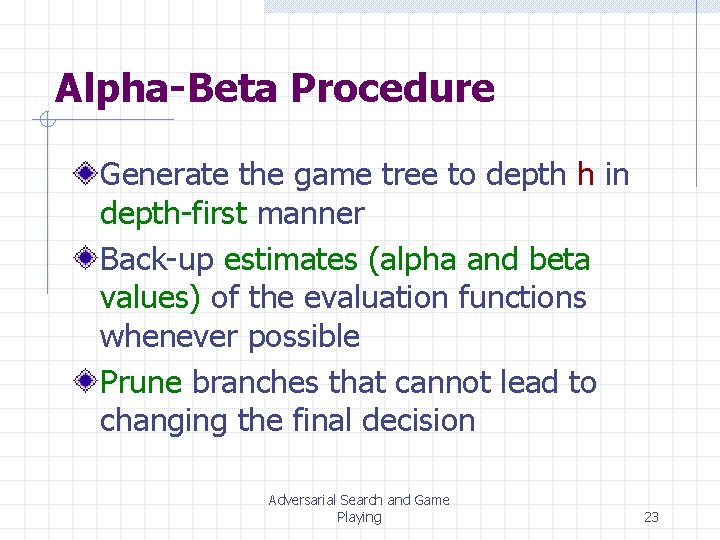 Alpha-Beta Procedure

Generate the game tree to depth h in depth-first manner

Back-up estimates (alpha and beta values) of the evaluation functions whenever possible

Prune branches that cannot lead to changing the final decision

Adversarial Search and Game Playing

23